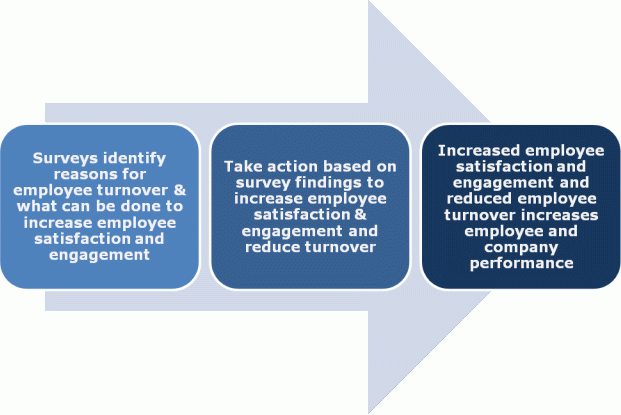 Surveys identify reasons for employee turnover & what can be done to increase employee satisfaction and engagement

Take action based on survey findings to increase employee satisfaction & engagement and reduce turnover

Increased employee satisfaction and engagement and reduced employee turnover increases employee and company performance